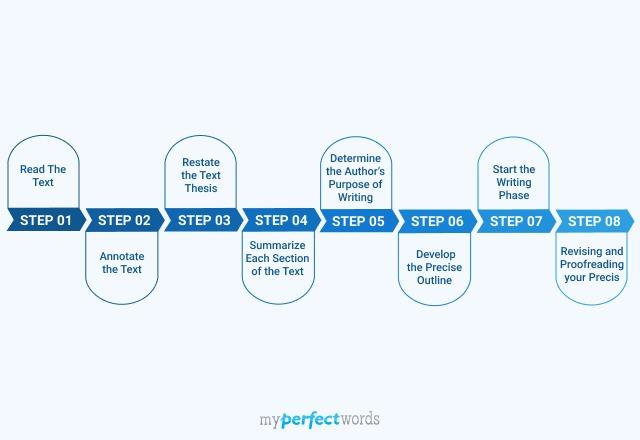 Read The Text

STEP 01

STEP 02

Annotate the Text

Restate the Text Thesis

STEP 03

STEP 04

Summarize Each Section of the Text

Determine the Author's Purpose of Writing

STEP 05

STEP 06

Develop the Precise Outline

Start the Writing Phase

STEP 07

STEP 08

Revising and Proofreading your Precis

myperfectwords